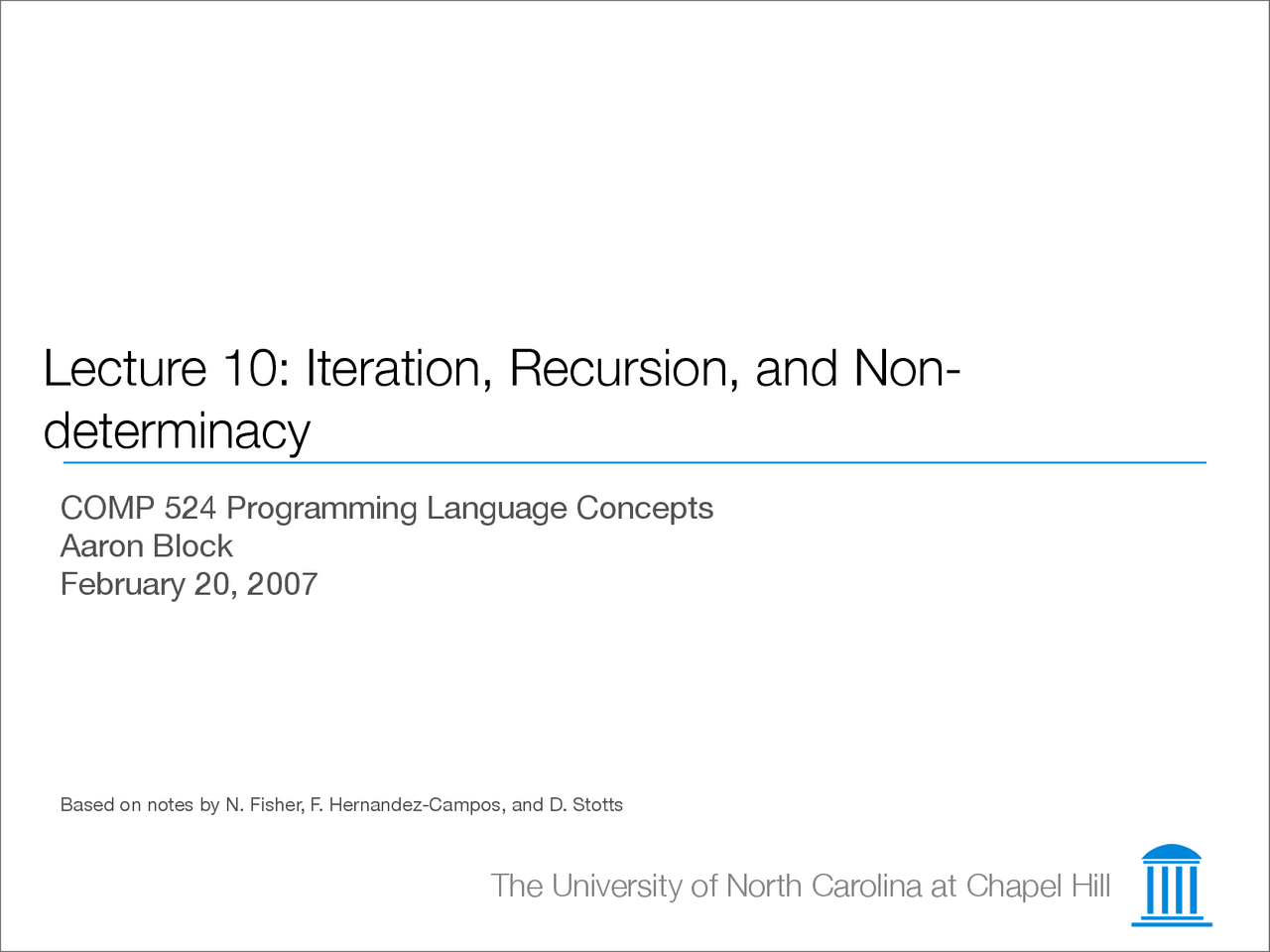 Lecture 10: Iteration, Recursion, and Non-determinacy

COMP 524 Programming Language Concepts
Aaron Block
February 20, 2007

Based on notes by N. Fisher, F. Hernandez-Campos, and D. Stotts

The University of North Carolina at Chapel Hill